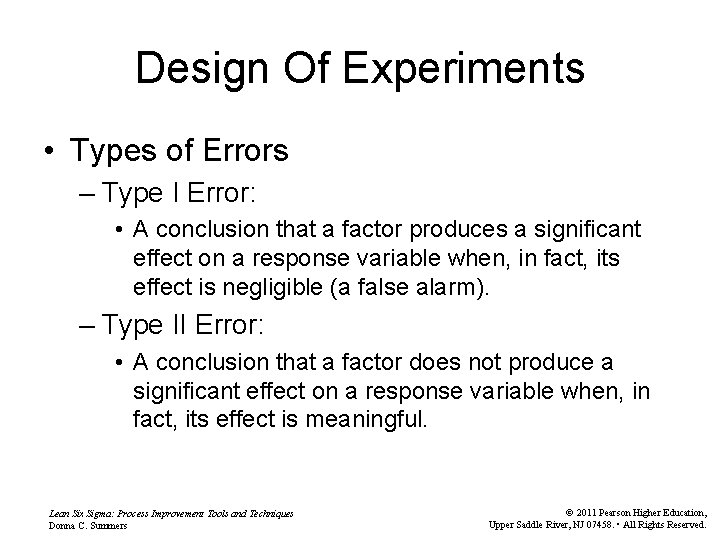 Design Of Experiments

• Types of Errors

– Type I Error:

• A conclusion that a factor produces a significant effect on a response variable when, in fact, its effect is negligible (a false alarm).

– Type II Error:

• A conclusion that a factor does not produce a significant effect on a response variable when, in fact, its effect is meaningful.

Lean Six Sigma: Process Improvement Tools and Techniques
Donna C. Summers

© 2011 Pearson Higher Education,
Upper Saddle River, NJ 07458. • All Rights Reserved.